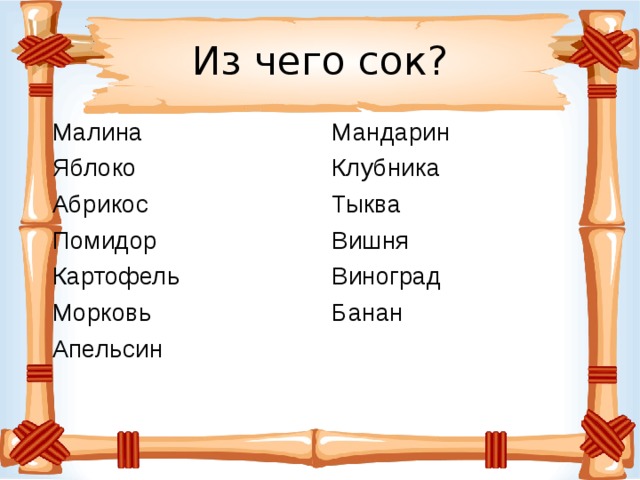 Из чего сок?

Малина
Яблоко
Абрикос
Помидор
Картофель
Морковь
Апельсин

Мандарин
Клубника
Тыква
Вишня
Виноград
Банан